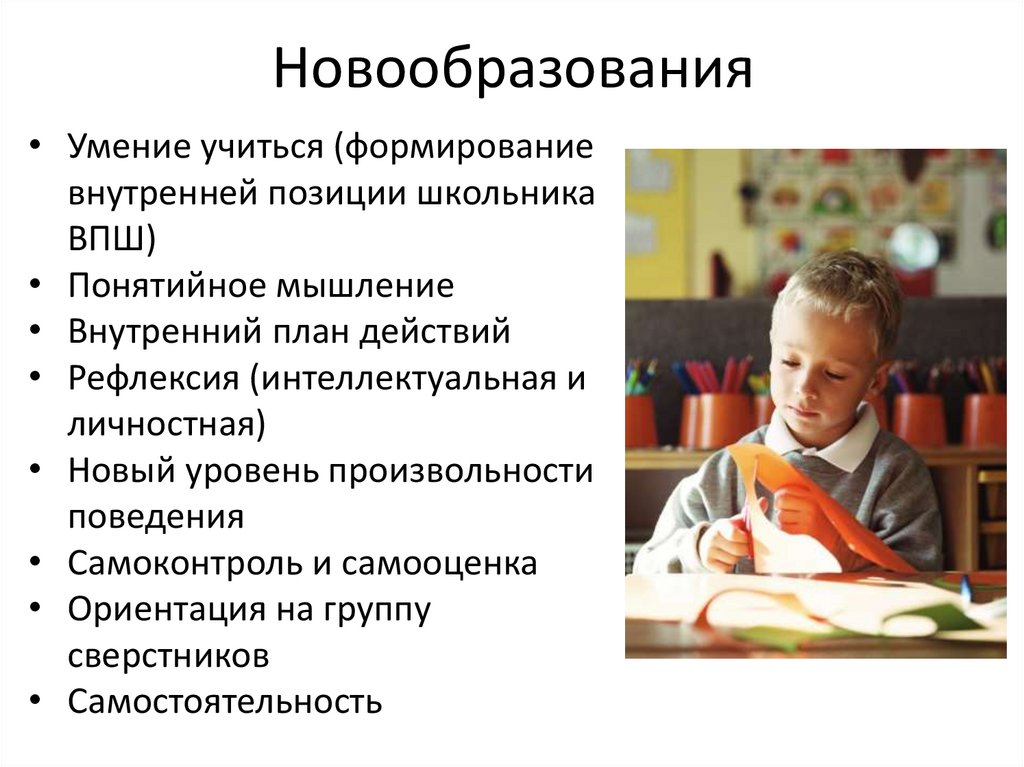 Новообразования

• Умение учиться (формирование внутренней позиции школьника ВПШ)
• Понятийное мышление
• Внутренний план действий
• Рефлексия (интеллектуальная и личностная)
• Новый уровень произвольности поведения
• Самоконтроль и самооценка
• Ориентация на группу сверстников
• Самостоятельность